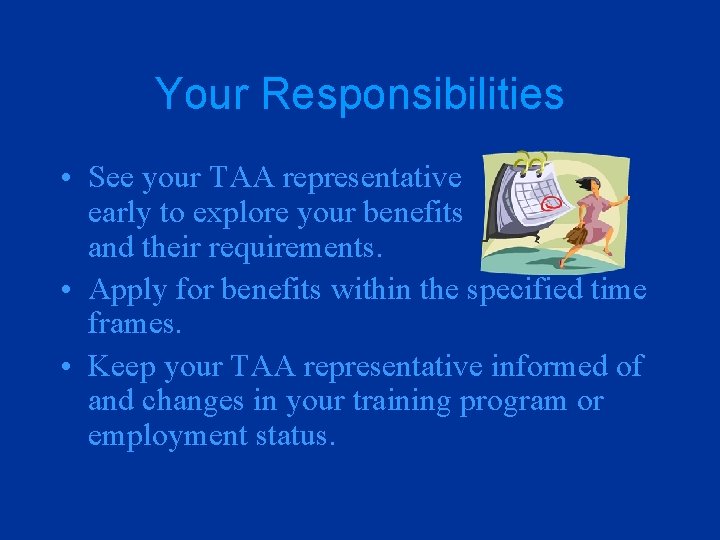 Your Responsibilities

• See your TAA representative early to explore your benefits and their requirements.
• Apply for benefits within the specified time frames.
• Keep your TAA representative informed of and changes in your training program or employment status.